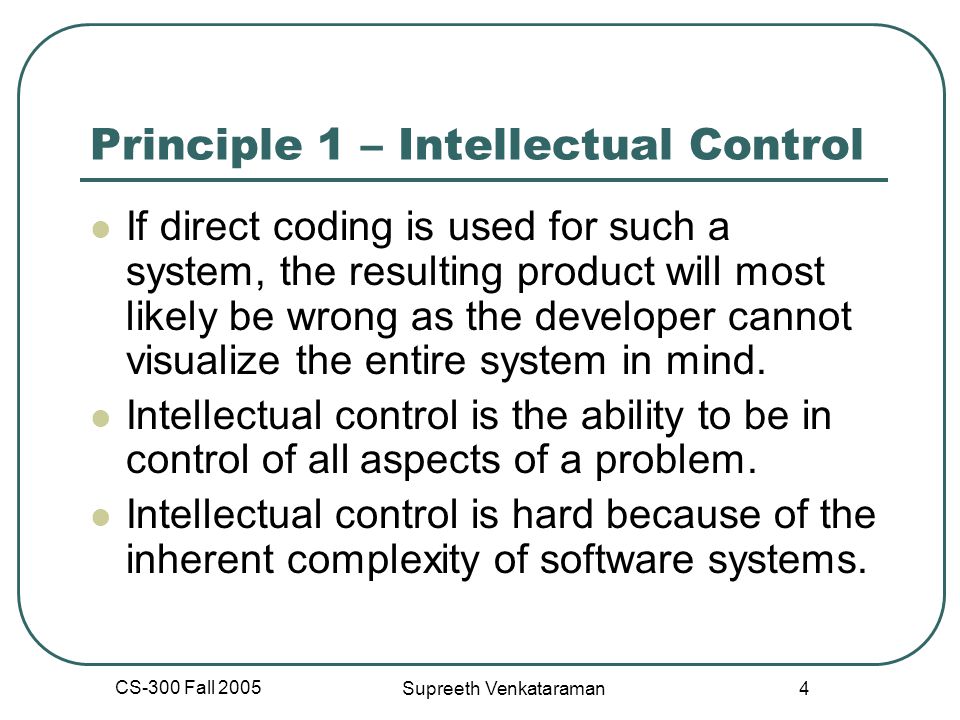 Principle 1 – Intellectual Control

- If direct coding is used for such a system, the resulting product will most likely be wrong as the developer cannot visualize the entire system in mind.
- Intellectual control is the ability to be in control of all aspects of a problem.
- Intellectual control is hard because of the inherent complexity of software systems.

CS-300 Fall 2005

Supreeth Venkataraman

4